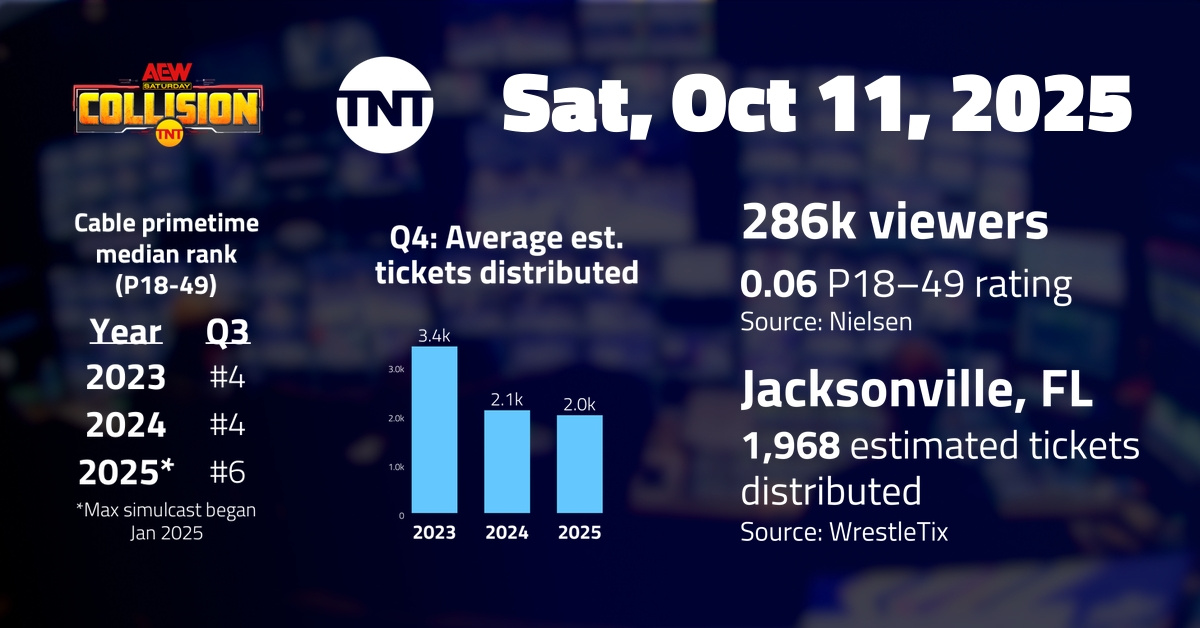 AEW SATURDAY COLLISION TNT

TNT

Sat, Oct 11, 2025

Cable primetime median rank (P18-49)

| Year | Q3 |
|---|---|
| 2023 | #4 |
| 2024 | #4 |
| 2025* | #6 |

*Max simulcast began Jan 2025

Q4: Average est. tickets distributed

3.4k
2.1k
2.0k
3.0k
2.0k
1.0k
0
2023
2024
2025

286k viewers

0.06 P18–49 rating
Source: Nielsen

Jacksonville, FL

1,968 estimated tickets distributed
Source: WrestleTix